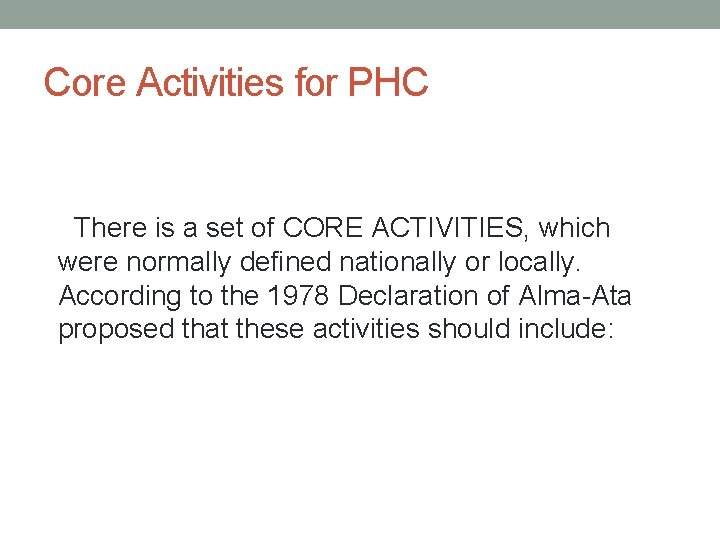 Core Activities for PHC

There is a set of CORE ACTIVITIES, which were normally defined nationally or locally. According to the 1978 Declaration of Alma-Ata proposed that these activities should include: